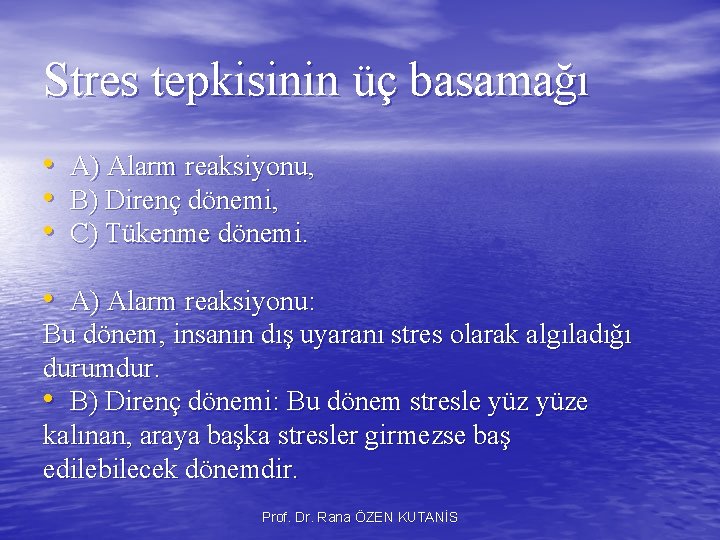 Stres tepkisinin üç basamağı

• A) Alarm reaksiyonu,
• B) Direnç dönemi,
• C) Tükenme dönemi.

• A) Alarm reaksiyonu:
Bu dönem, insanın dış uyaranı stres olarak algıladığı durumdur.
• B) Direnç dönemi: Bu dönem stresle yüz yüze kalınan, araya başka stresler girmezse baş edilebilecek dönemdir.

Prof. Dr. Rana ÖZEN KUTANİS